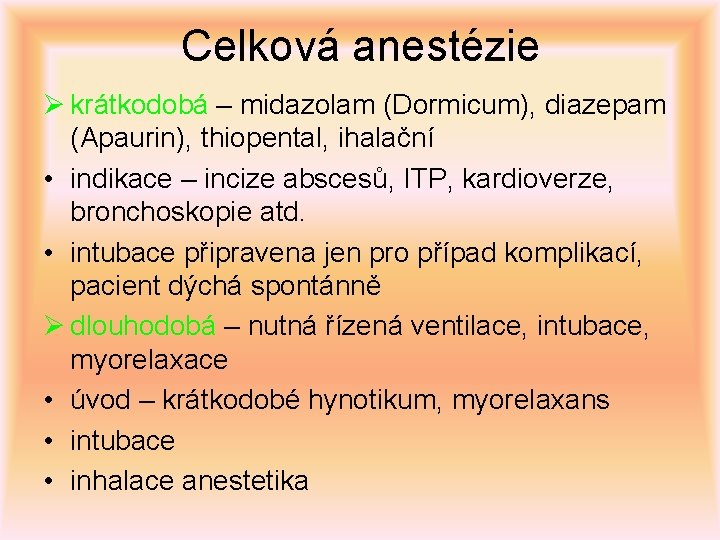 Celková anestézie

➢ krátkodobá – midazolam (Dormicum), diazepam (Apaurin), thiopental, ihalační

• indikace – incize abscesů, ITP, kardioverze, bronchoskopie atd.

• intubace připravena jen pro případ komplikací, pacient dýchá spontánně

➢ dlouhodobá – nutná řízená ventilace, intubace, myorelaxace

• úvod – krátkodobé hynotikum, myorelaxans

• intubace

• inhalace anestetika